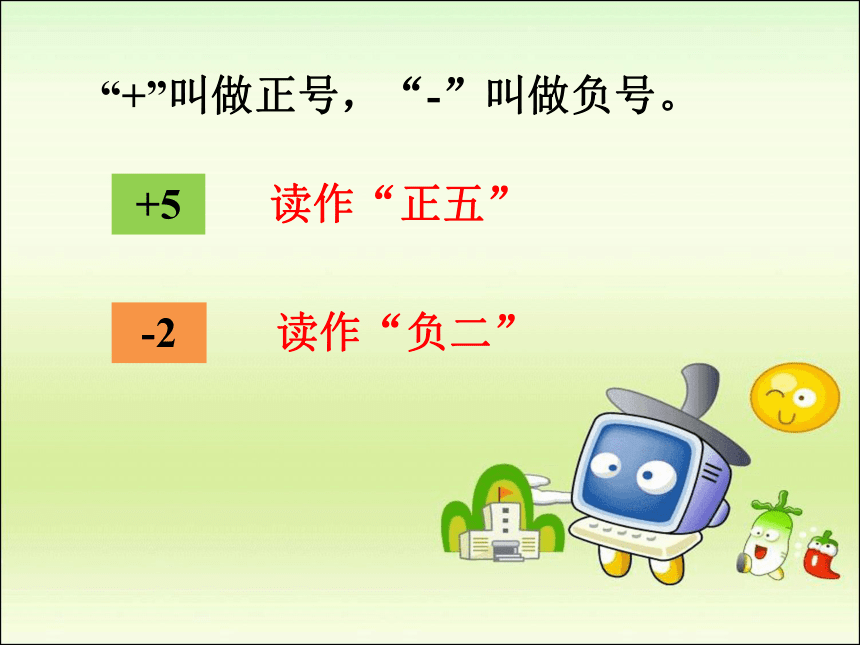 “+”叫做正号，“-”叫做负号。

+5 读作“正五”

-2 读作“负二”